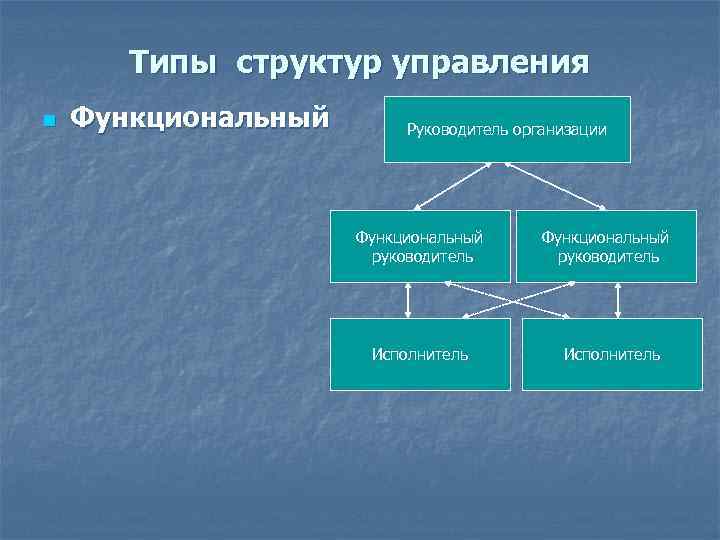 Типы структур управления

Функциональный

Руководитель организации

Функциональный руководитель

Функциональный руководитель

Исполнитель

Исполнитель